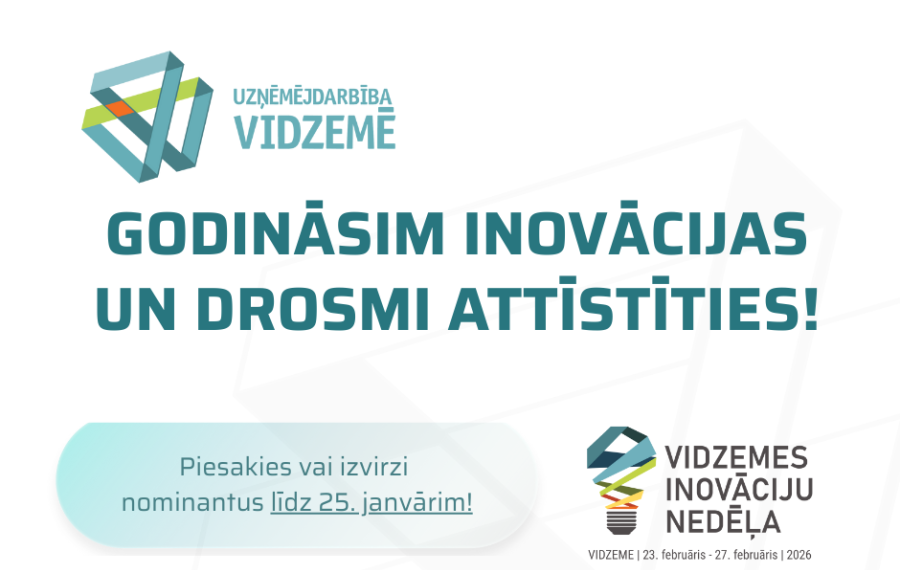 UZŅĒMĒJDARBĪBA
VIDZEMĒ

GODINĀSIM INOVĀCIJAS UN DROSMI ATTĪSTĪTIES!

Piesakies vai izvirzi nominantus līdz 25. janvārim!

VIDZEMES
INOVĀCIJU
NEDĒĻA

VIDZEME | 23. februāris - 27. februāris | 2026